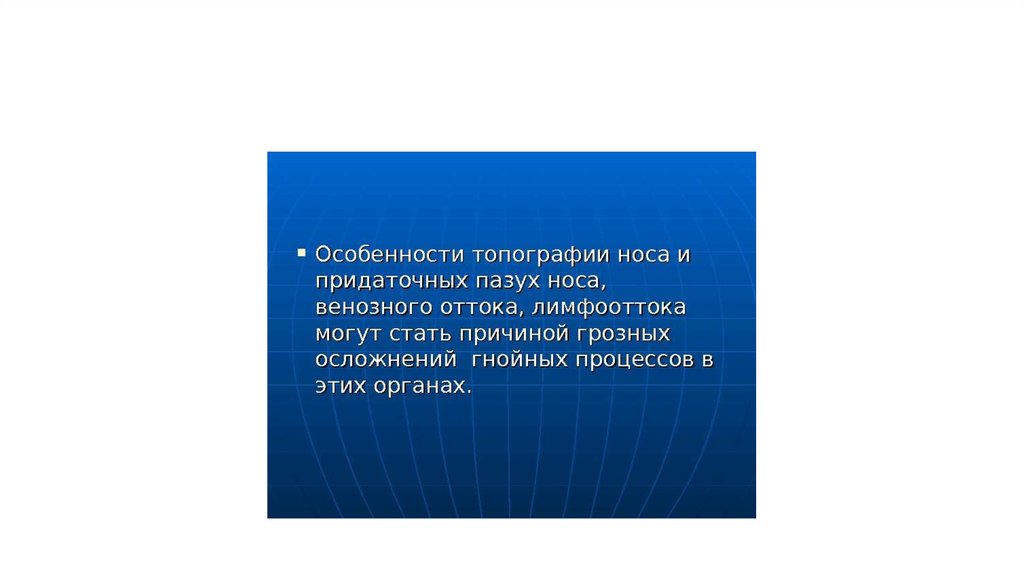 ▪ Особенности топографии носа и придаточных пазух носа, венозного оттока, лимфооттока могут стать причиной грозных осложнений  гнойных процессов в этих органах.